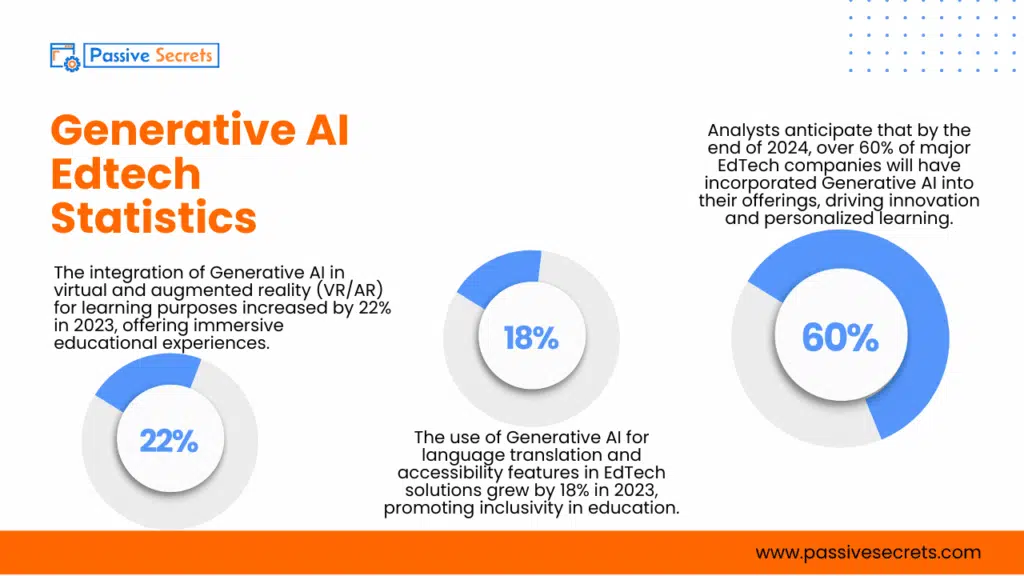 Passive Secrets

Generative AI Edtech Statistics

The integration of Generative AI in virtual and augmented reality (VR/AR) for learning purposes increased by 22% in 2023, offering immersive educational experiences.

22%

18%

The use of Generative AI for language translation and accessibility features in EdTech solutions grew by 18% in 2023, promoting inclusivity in education.

Analysts anticipate that by the end of 2024, over 60% of major EdTech companies will have incorporated Generative AI into their offerings, driving innovation and personalized learning.

60%

www.passivesecrets.com